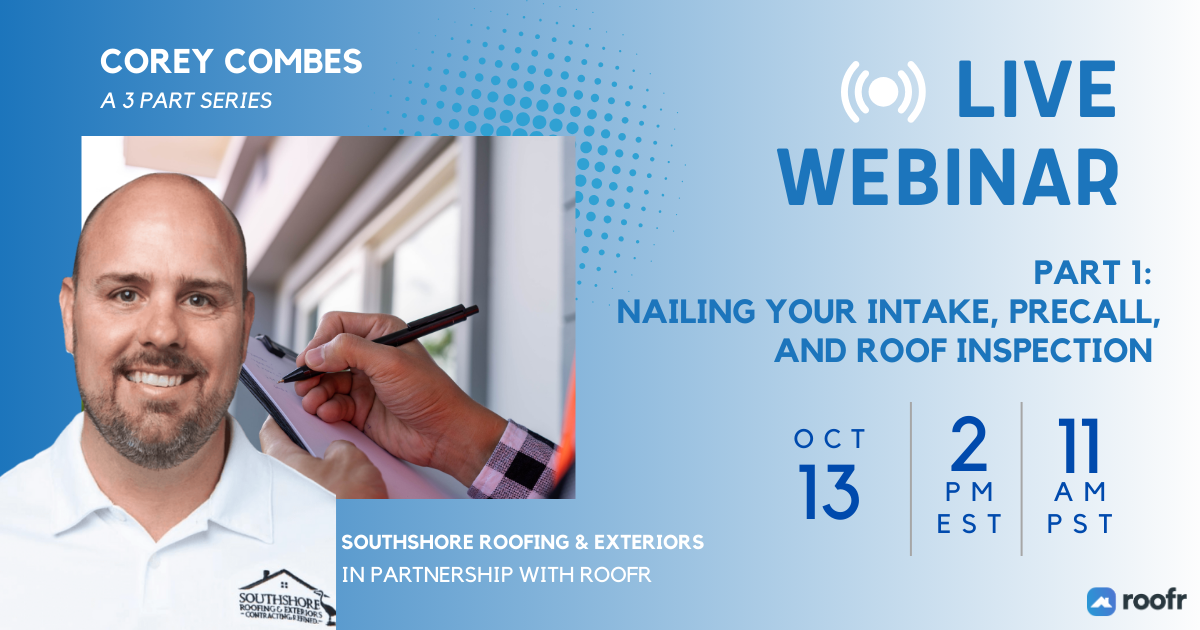 COREY COMBES
A 3 PART SERIES

LIVE WEBINAR

PART 1:
NAILING YOUR INTAKE, PRECALL, AND ROOF INSPECTION

OCT
13

2
PM
EST

11
AM
PST

SOUTHSHORE ROOFING & EXTERIORS
IN PARTNERSHIP WITH ROOFR

SOUTHSHORE ROOFING & EXTERIORS CONTRACTING REFINED

roofr